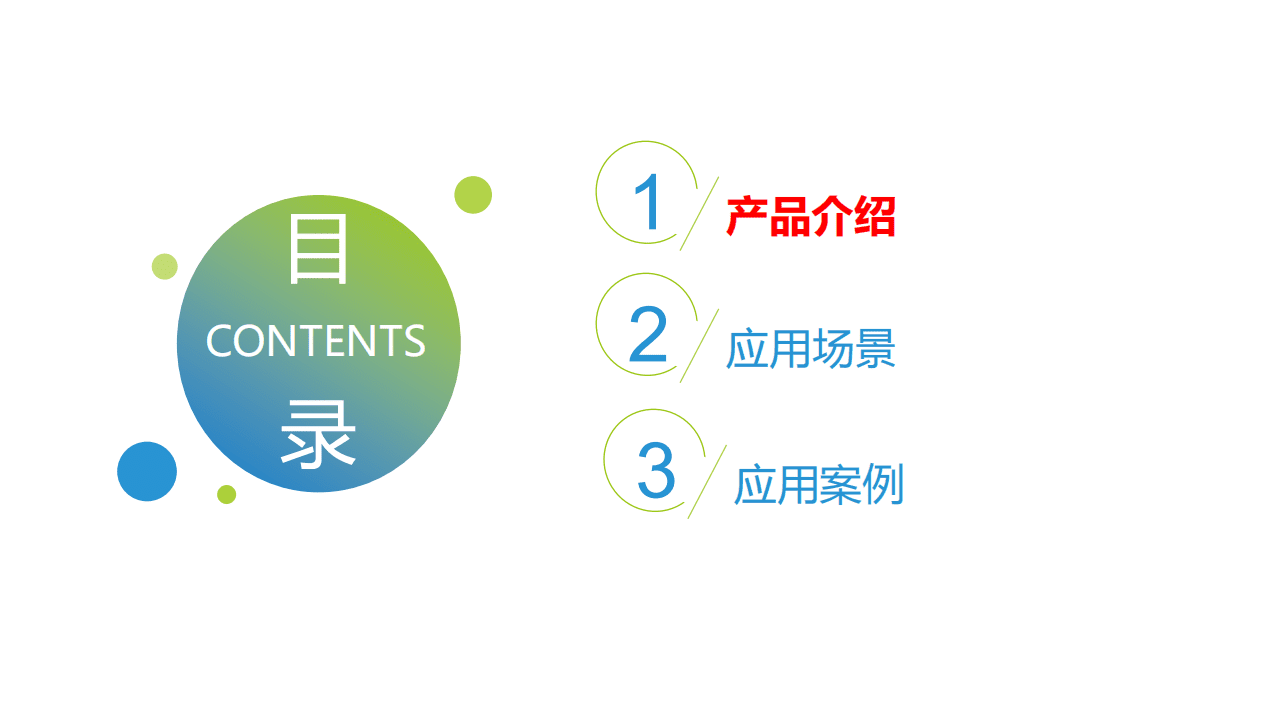 目
CONTENTS
录

1 产品介绍

2 应用场景

3 应用案例